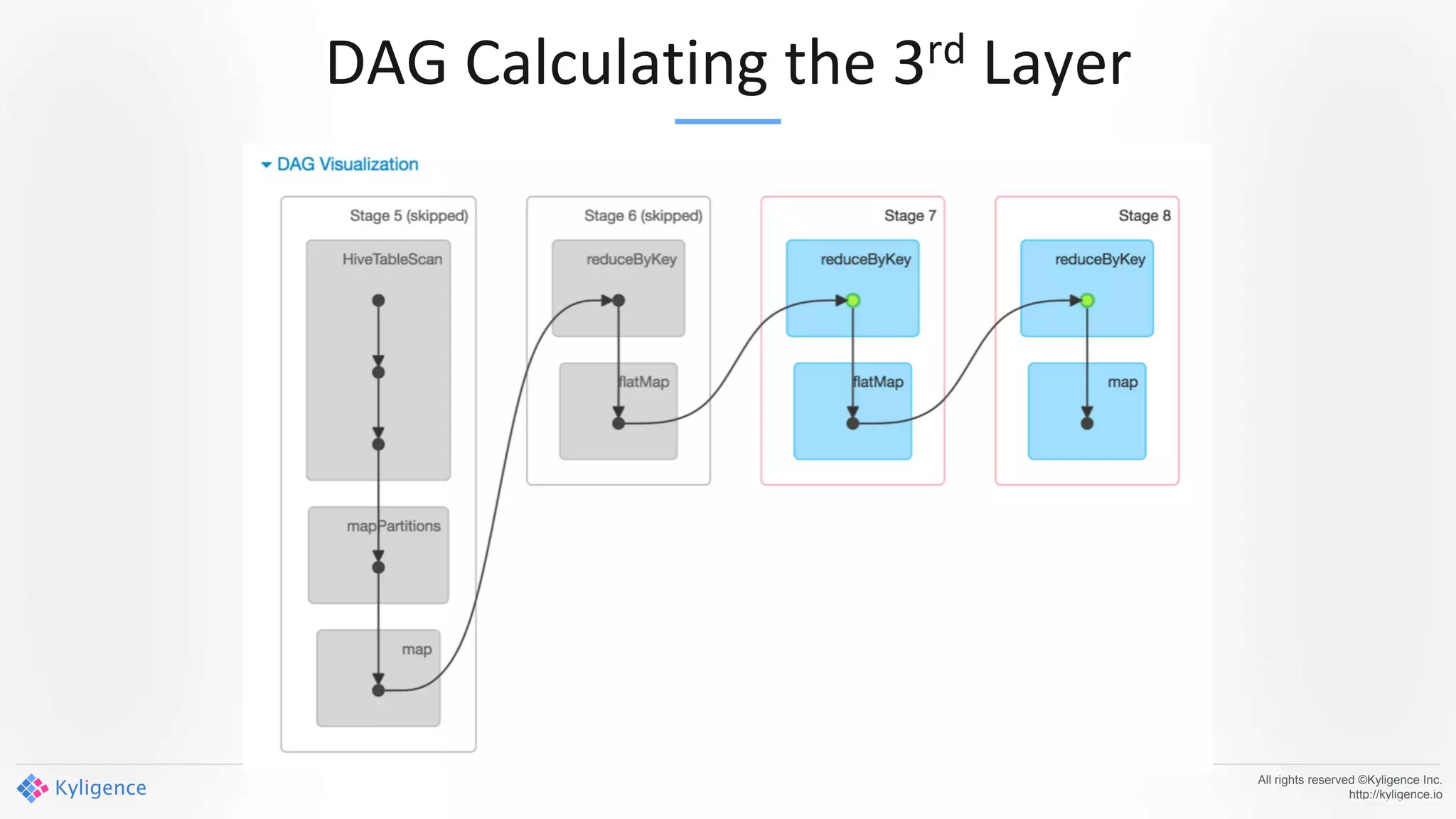 DAG Calculating the 3$^{rd}$ Layer

DAG Visualization

Stage 5 (skipped)

HiveTableScan

mapPartitions

map

Stage 6 (skipped)

reduceByKey

flatMap

Stage 7

reduceByKey

flatMap

Stage 8

reduceByKey

map

Kyligence

All rights reserved ©Kyligence Inc.
http://kyligence.io